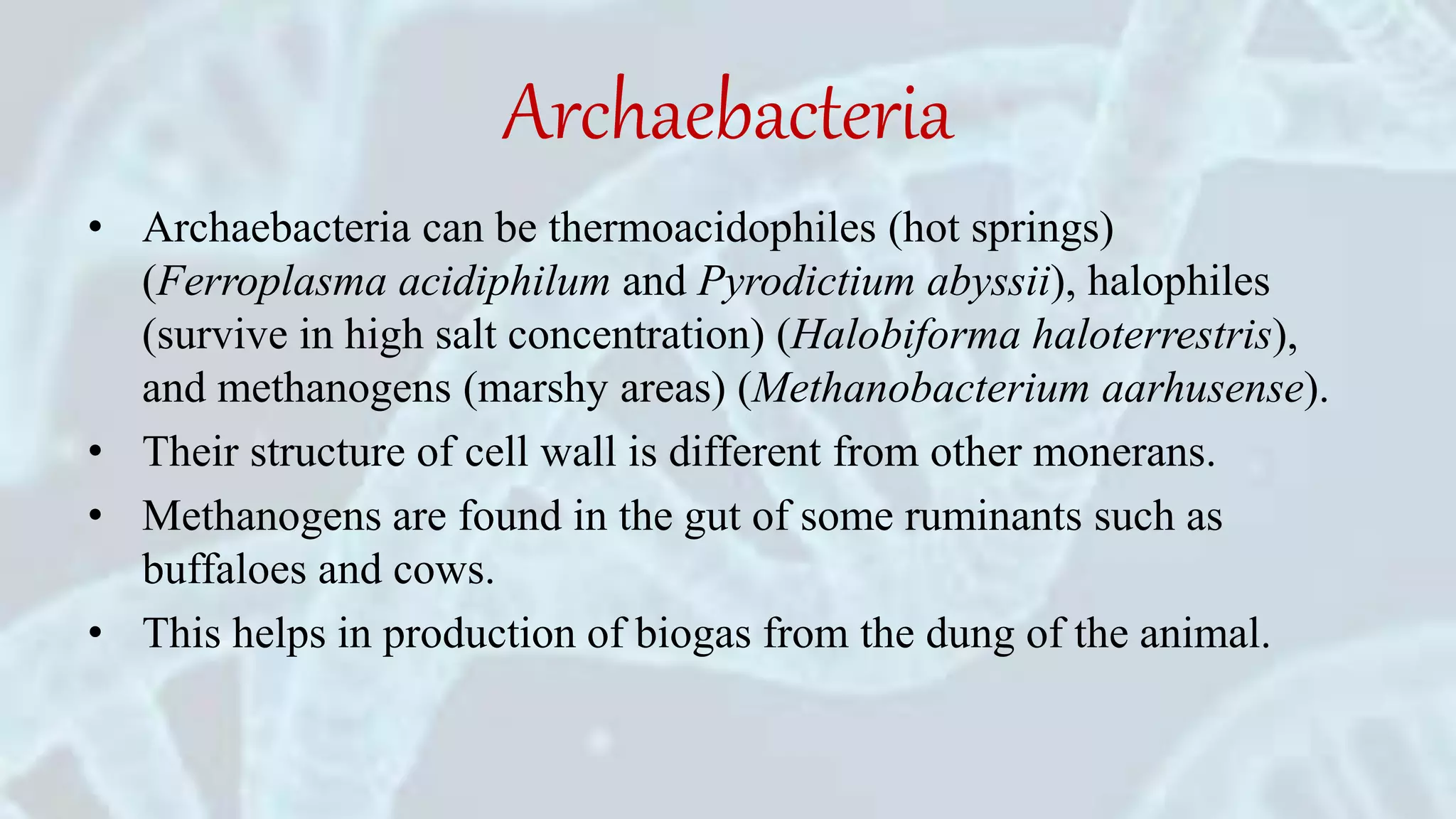 Archaebacteria

• Archaebacteria can be thermoacidophiles (hot springs) (Ferroplasma acidiphilum and Pyrodictium abyssii), halophiles (survive in high salt concentration) (Halobiforma haloterrestris), and methanogens (marshy areas) (Methanobacterium aarhusense).
• Their structure of cell wall is different from other monerans.
• Methanogens are found in the gut of some ruminants such as buffaloes and cows.
• This helps in production of biogas from the dung of the animal.